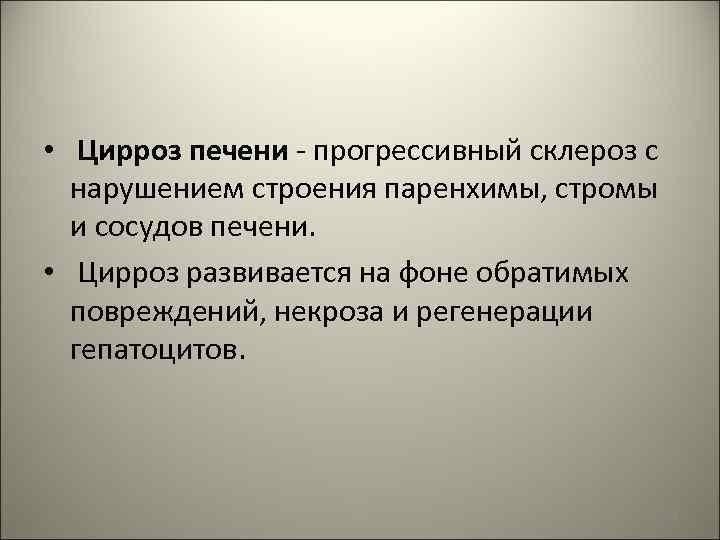 • Цирроз печени - прогрессивный склероз с нарушением строения паренхимы, стромы и сосудов печени.

• Цирроз развивается на фоне обратимых повреждений, некроза и регенерации гепатоцитов.